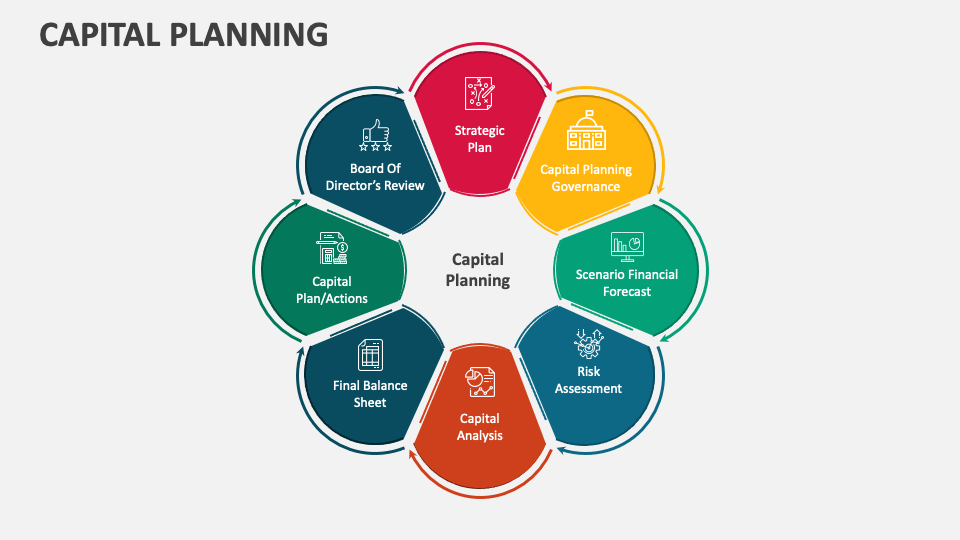 CAPITAL PLANNING

Strategic Plan

Capital Planning Governance

Scenario Financial Forecast

Risk Assessment

Capital Analysis

Final Balance Sheet

Capital Plan/Actions

Board Of Director's Review

Capital Planning